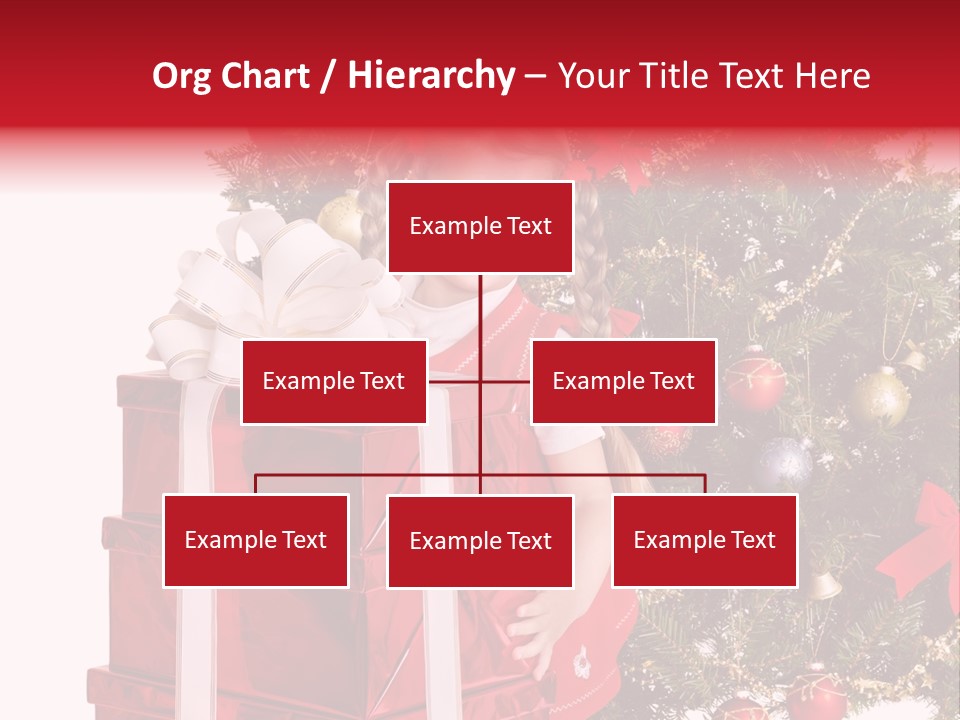 Org Chart / Hierarchy – Your Title Text Here

Example Text

Example Text

Example Text

Example Text

Example Text

Example Text